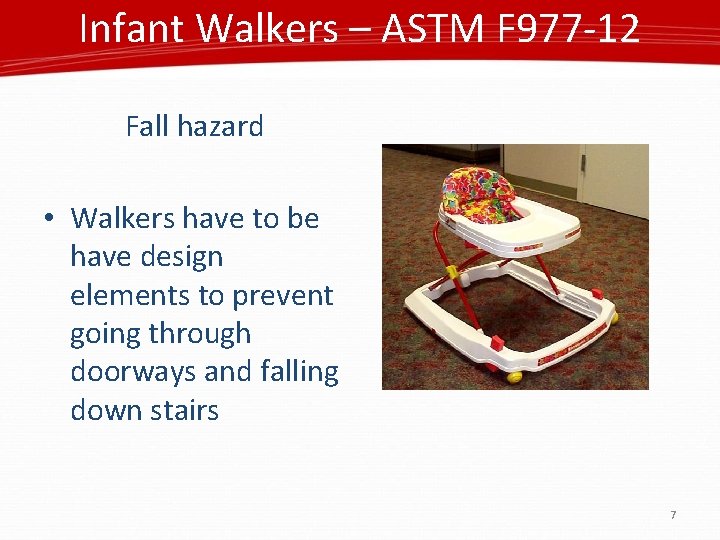 Infant Walkers – ASTM F977-12

Fall hazard

• Walkers have to be have design elements to prevent going through doorways and falling down stairs

7